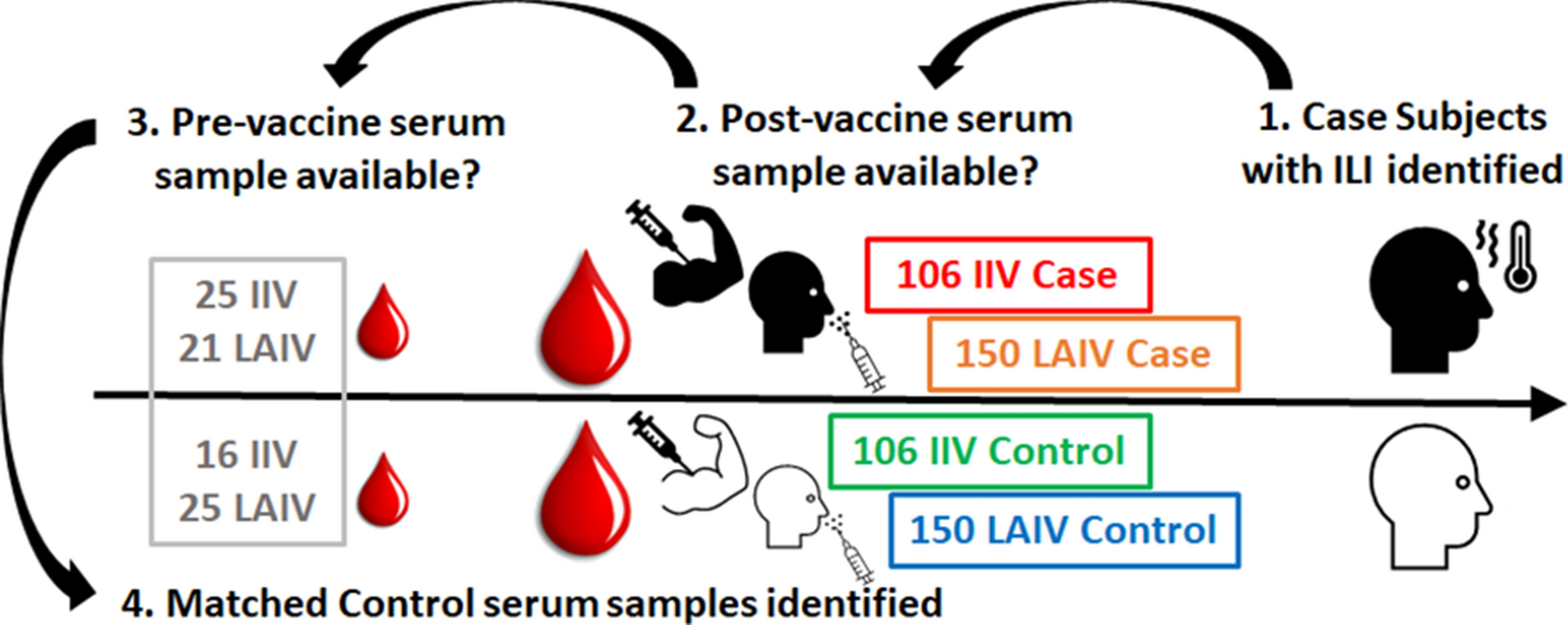 3. Pre-vaccine serum sample available?

2. Post-vaccine serum sample available?

1. Case Subjects with ILI identified

25 IIV
21 LAIV

106 IIV Case

150 LAIV Case

16 IIV
25 LAIV

106 IIV Control

150 LAIV Control

4. Matched Control serum samples identified